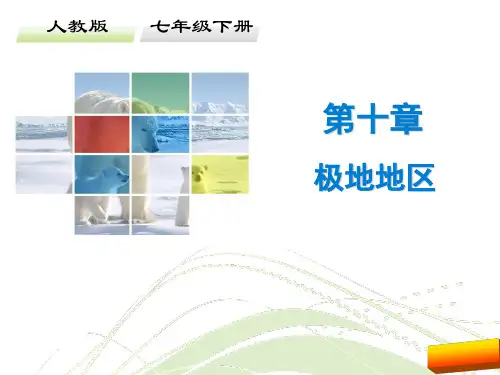 人教版

七年级下册

第十章

极地地区